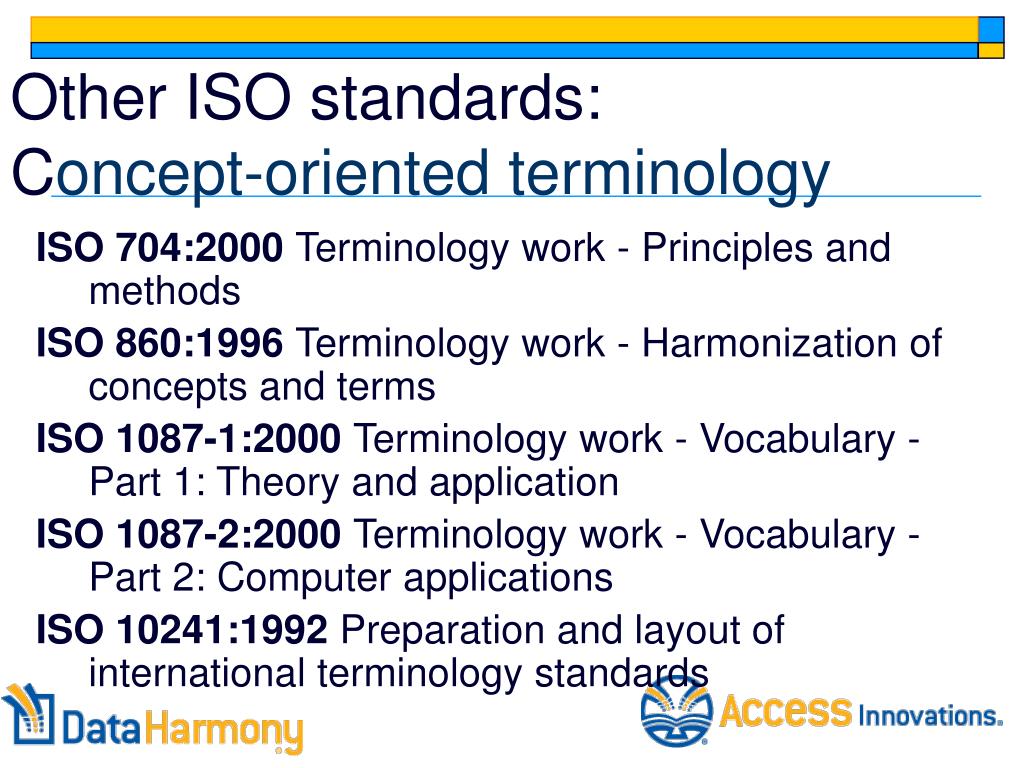 Other ISO standards:
Concept-oriented terminology

ISO 704:2000 Terminology work - Principles and methods

ISO 860:1996 Terminology work - Harmonization of concepts and terms

ISO 1087-1:2000 Terminology work - Vocabulary - Part 1: Theory and application

ISO 1087-2:2000 Terminology work - Vocabulary - Part 2: Computer applications

ISO 10241:1992 Preparation and layout of international terminology standards

DataHarmony

ACCESS Innovations.